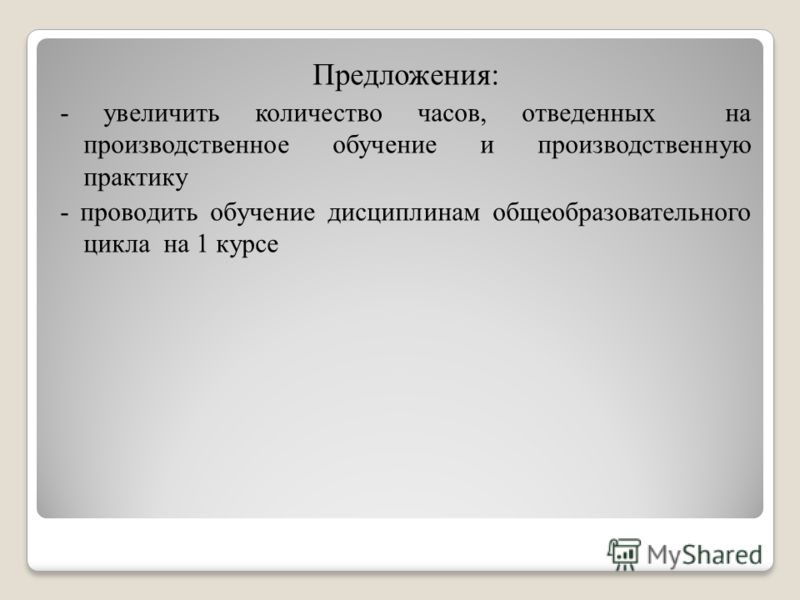 Предложения:

- увеличить количество часов, отведенных на производственное обучение и производственную практику

- проводить обучение дисциплинам общеобразовательного цикла на 1 курсе

MyShared